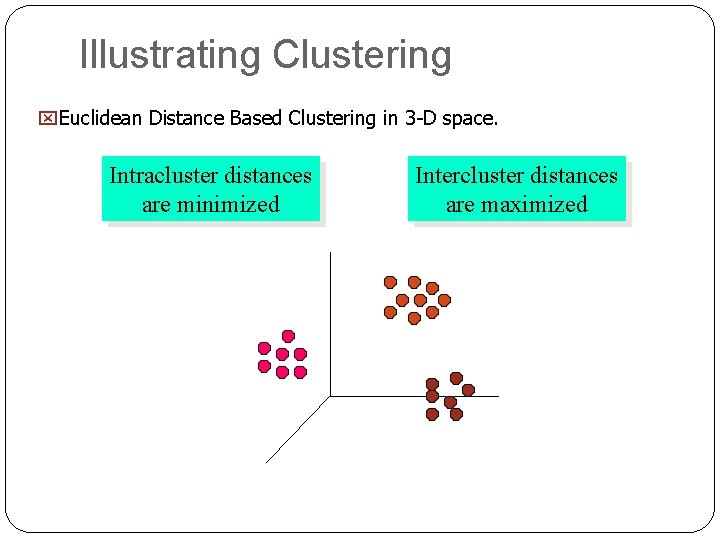 Illustrating Clustering

Euclidean Distance Based Clustering in 3-D space.

Intracluster distances are minimized

Intercluster distances are maximized